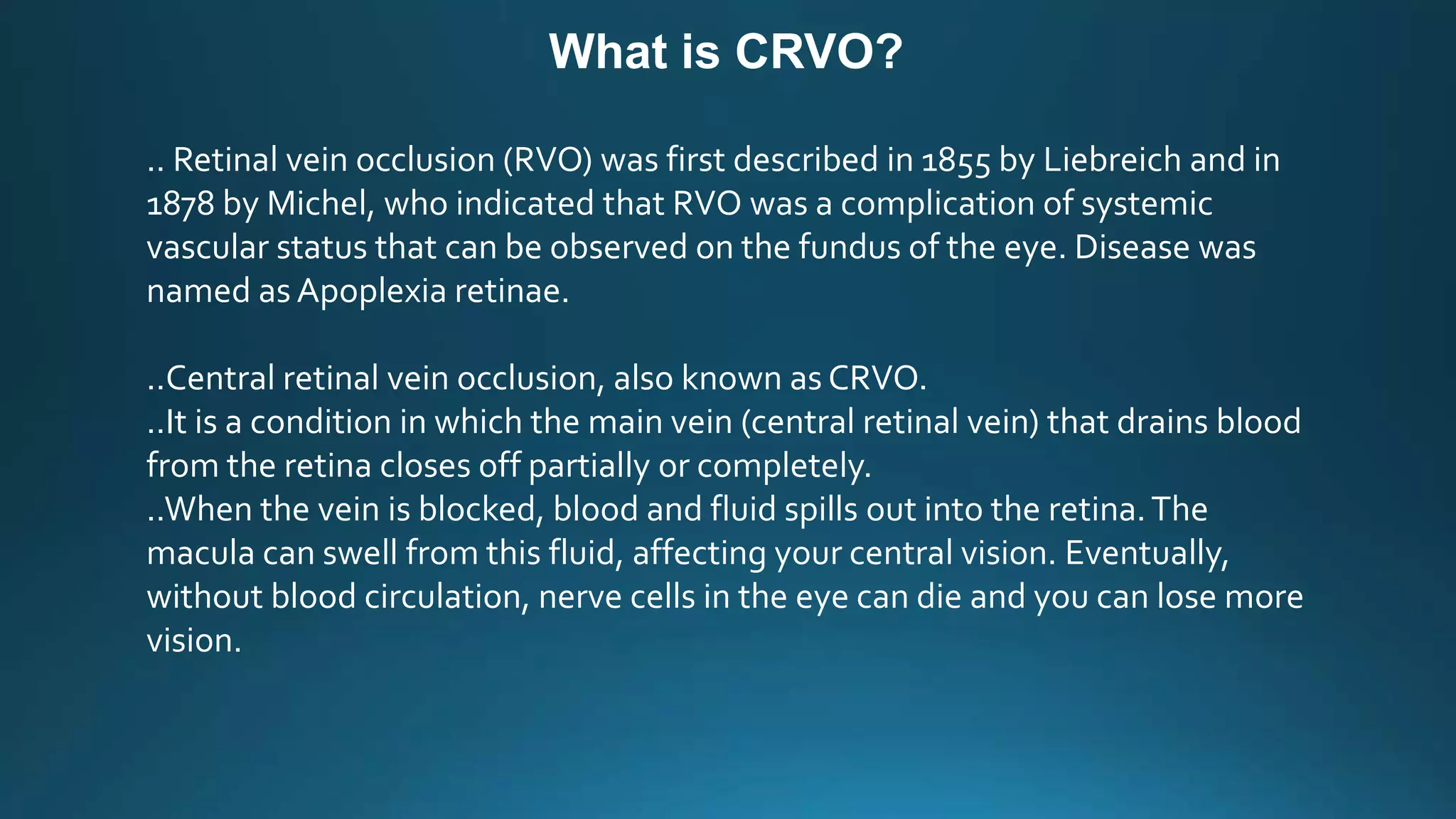 What is CRVO?

.. Retinal vein occlusion (RVO) was first described in 1855 by Liebreich and in 1878 by Michel, who indicated that RVO was a complication of systemic vascular status that can be observed on the fundus of the eye. Disease was named as Apoplexia retinae.

..Central retinal vein occlusion, also known as CRVO.
..It is a condition in which the main vein (central retinal vein) that drains blood from the retina closes off partially or completely.
..When the vein is blocked, blood and fluid spills out into the retina. The macula can swell from this fluid, affecting your central vision. Eventually, without blood circulation, nerve cells in the eye can die and you can lose more vision.